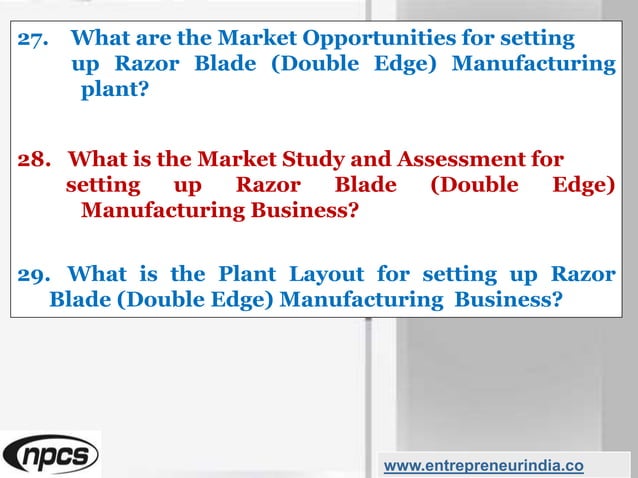 27. What are the Market Opportunities for setting up Razor Blade (Double Edge) Manufacturing plant?

28. What is the Market Study and Assessment for setting up Razor Blade (Double Edge) Manufacturing Business?

29. What is the Plant Layout for setting up Razor Blade (Double Edge) Manufacturing Business?

npcs

www.entrepreneurindia.co